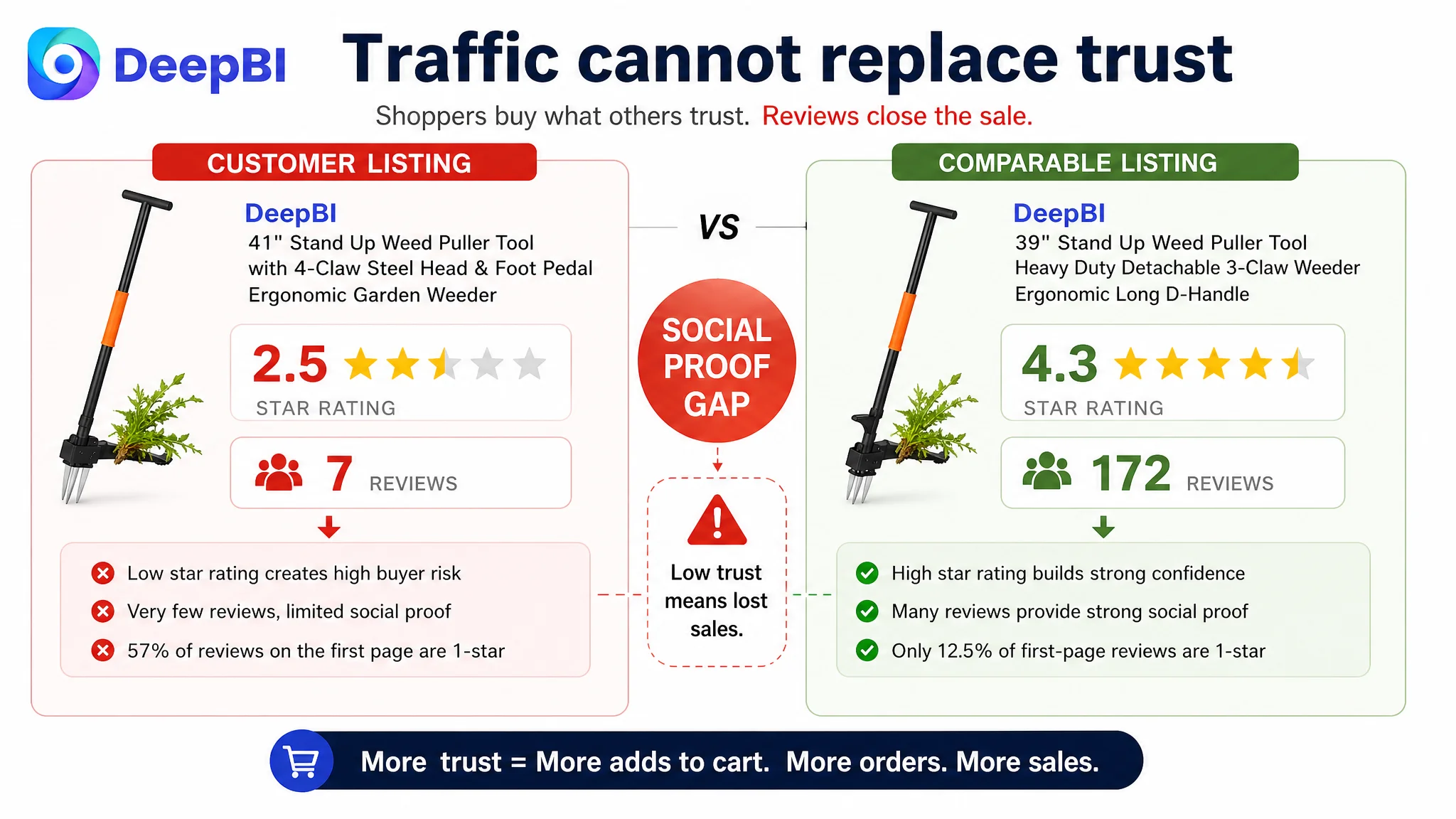 DeepBI

Traffic cannot replace trust

Shoppers buy what others trust. Reviews close the sale.

CUSTOMER LISTING

DeepBI
41" Stand Up Weed Puller Tool with 4-Claw Steel Head & Foot Pedal Ergonomic Garden Weeder

2.5
STAR RATING

7 REVIEWS

Low star rating creates high buyer risk
Very few reviews, limited social proof
57% of reviews on the first page are 1-star

VS

SOCIAL PROOF GAP

Low trust means lost sales.

COMPARABLE LISTING

DeepBI
39" Stand Up Weed Puller Tool Heavy Duty Detachable 3-Claw Weeder Ergonomic Long D-Handle

4.3
STAR RATING

172 REVIEWS

High star rating builds strong confidence
Many reviews provide strong social proof
Only 12.5% of first-page reviews are 1-star

More trust = More adds to cart. More orders. More sales.